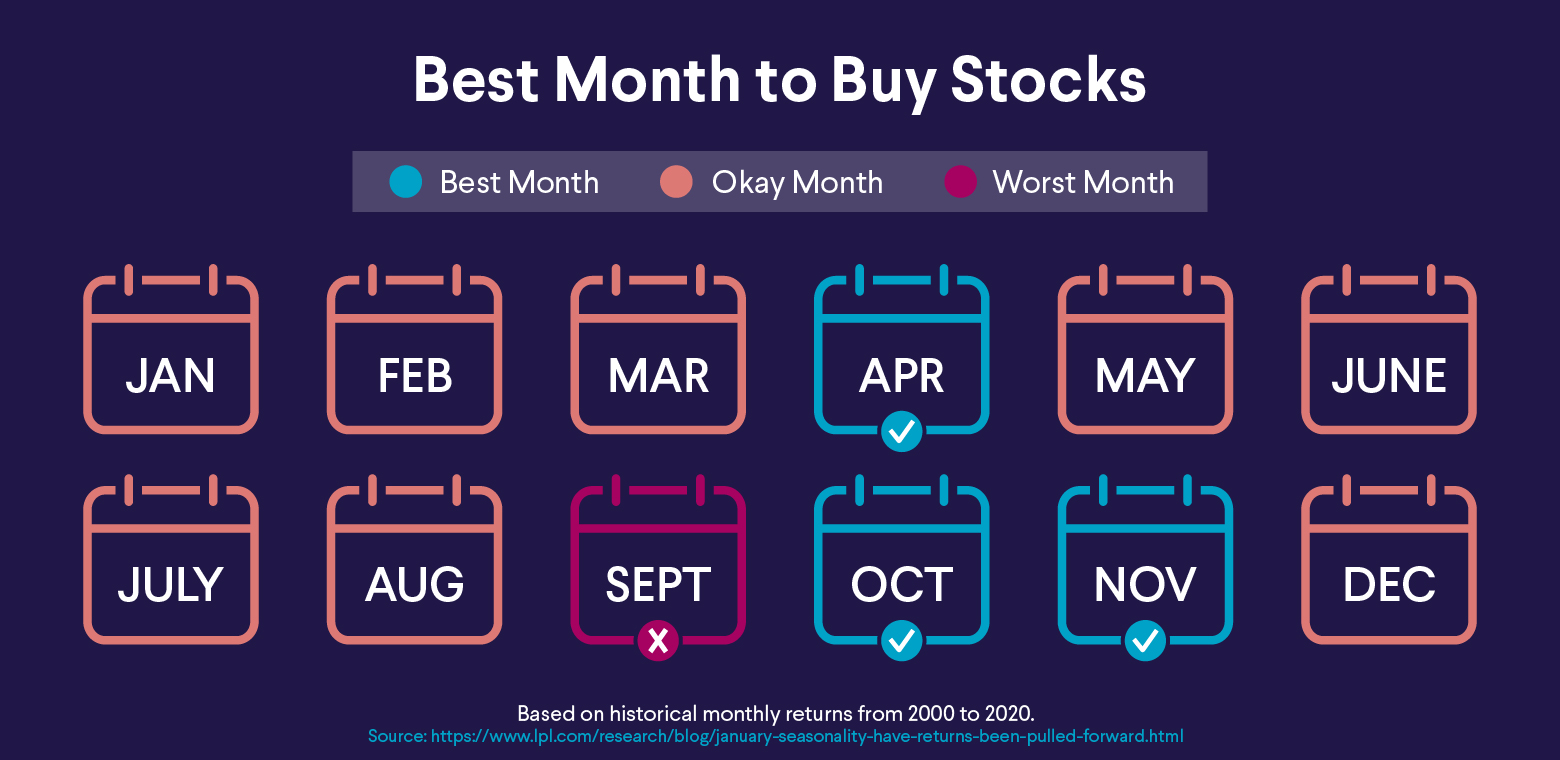 Best Month to Buy Stocks

Best Month Okay Month Worst Month

JAN FEB MAR APR MAY JUNE

JULY AUG SEPT OCT NOV DEC

Based on historical monthly returns from 2000 to 2020.
Source: https://www.lpl.com/research/blog/january-seasonality-have-returns-been-pulled-forward.html